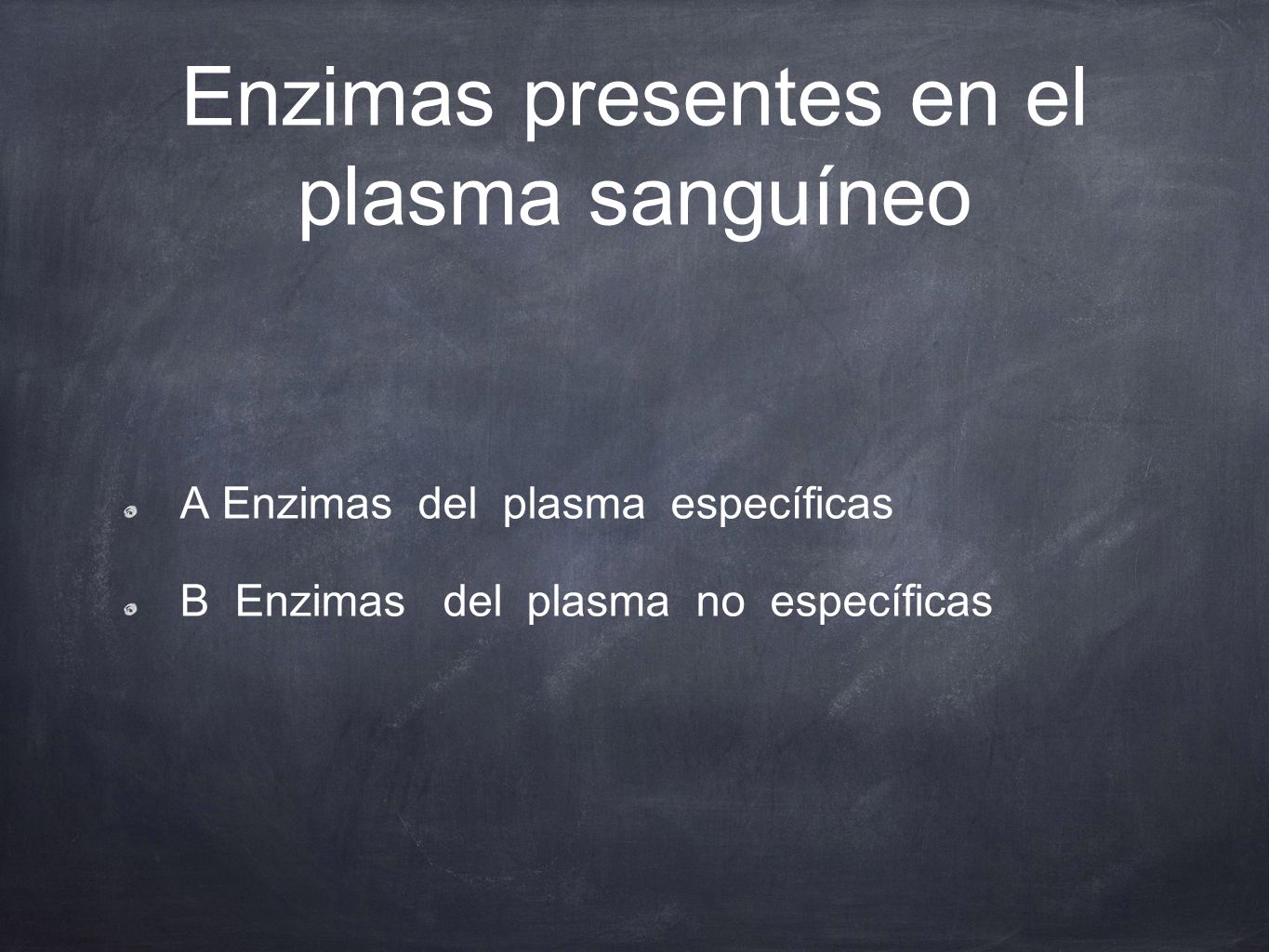 Enzimas presentes en el plasma sanguíneo

A Enzimas del plasma específicas

B Enzimas del plasma no específicas